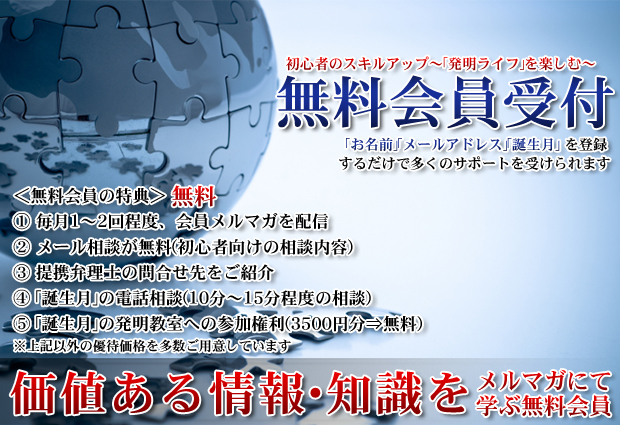 初心者のスキルアップ～「発明ライフ」を楽しむ～
無料会員受付
「お名前」「メールアドレス」「誕生月」を登録するだけで多くのサポートを受けられます

＜無料会員の特典＞ 無料
① 毎月1～2回程度、会員メルマガを配信
② メール相談が無料(初心者向けの相談内容)
③ 提携弁理士の問合せ先をご紹介
④「誕生月」の電話相談(10分～15分程度の相談)
⑤「誕生月」の発明教室への参加権利(3500円分⇒無料)
※上記以外の優待価格を多数ご用意しています

価値ある情報･知識を メルマガにて学ぶ無料会員